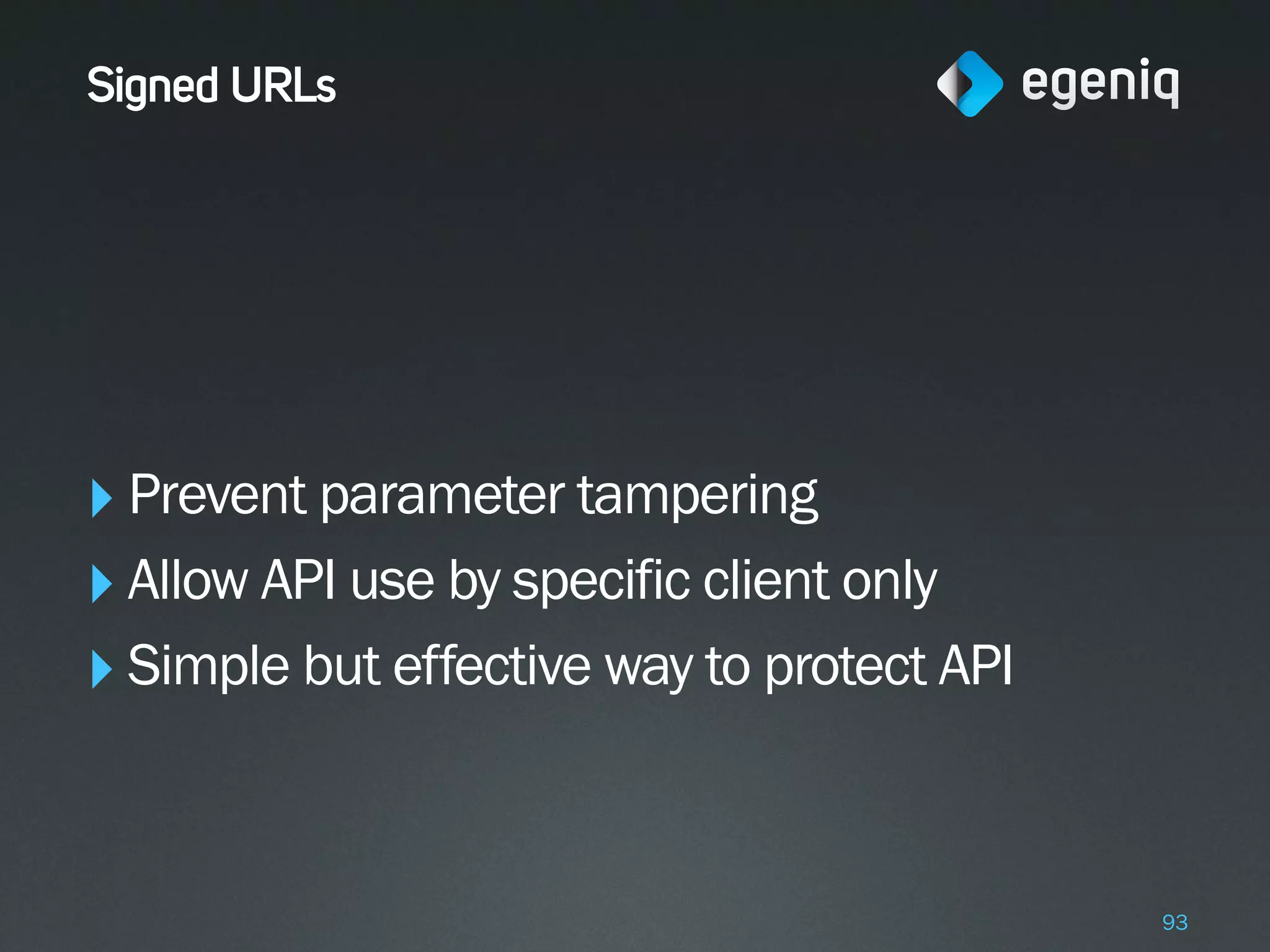 Signed URLs

egeniq

Prevent parameter tampering

Allow API use by specific client only

Simple but effective way to protect API

93